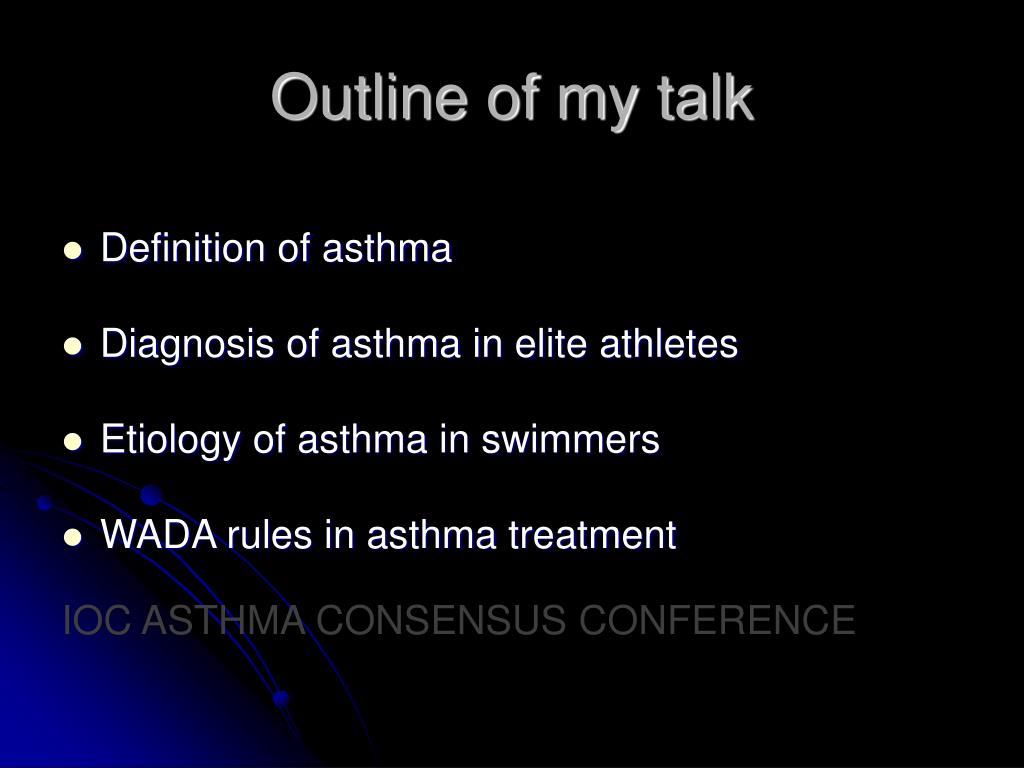 Outline of my talk

- Definition of asthma
- Diagnosis of asthma in elite athletes
- Etiology of asthma in swimmers
- WADA rules in asthma treatment

IOC ASTHMA CONSENSUS CONFERENCE